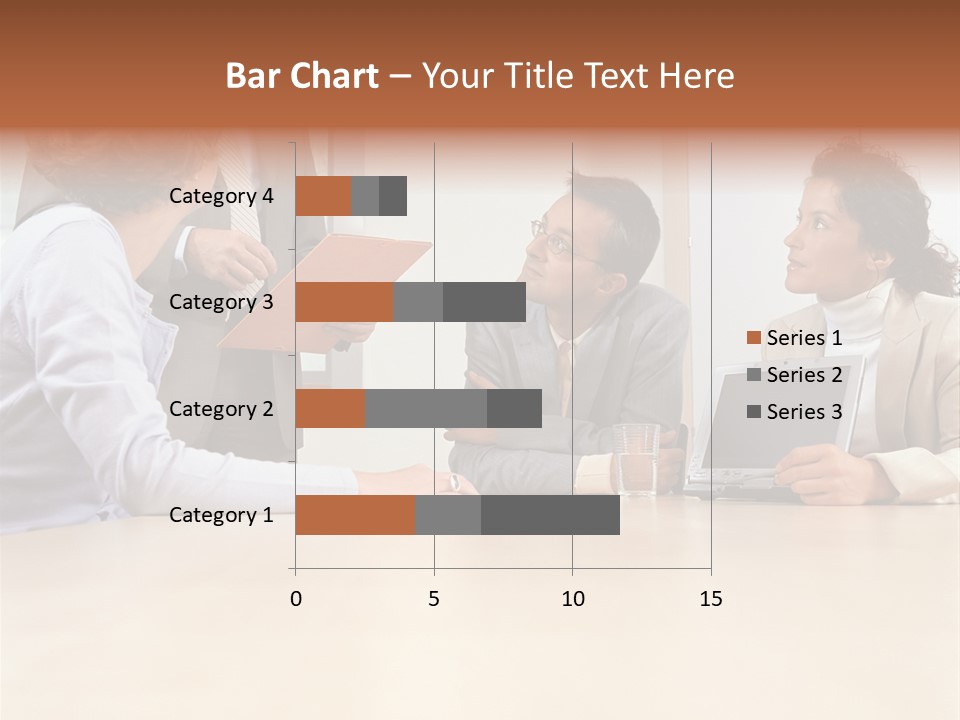 Bar Chart – Your Title Text Here

Category 4
Category 3
Category 2
Category 1

0
5
10
15

Series 1
Series 2
Series 3